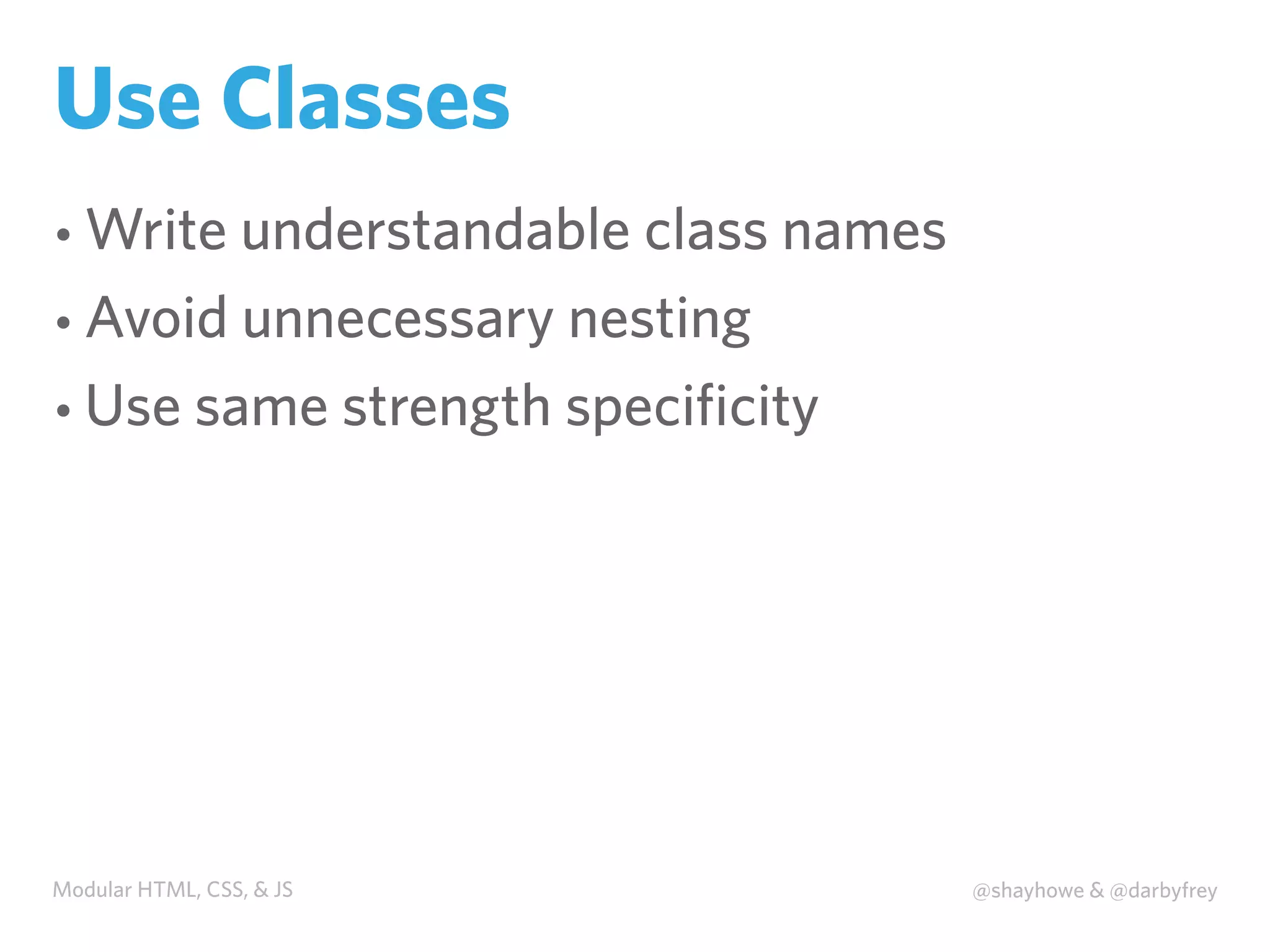 Use Classes

• Write understandable class names
• Avoid unnecessary nesting
• Use same strength specificity

Modular HTML, CSS, & JS

@shayhowe & @darbyfrey